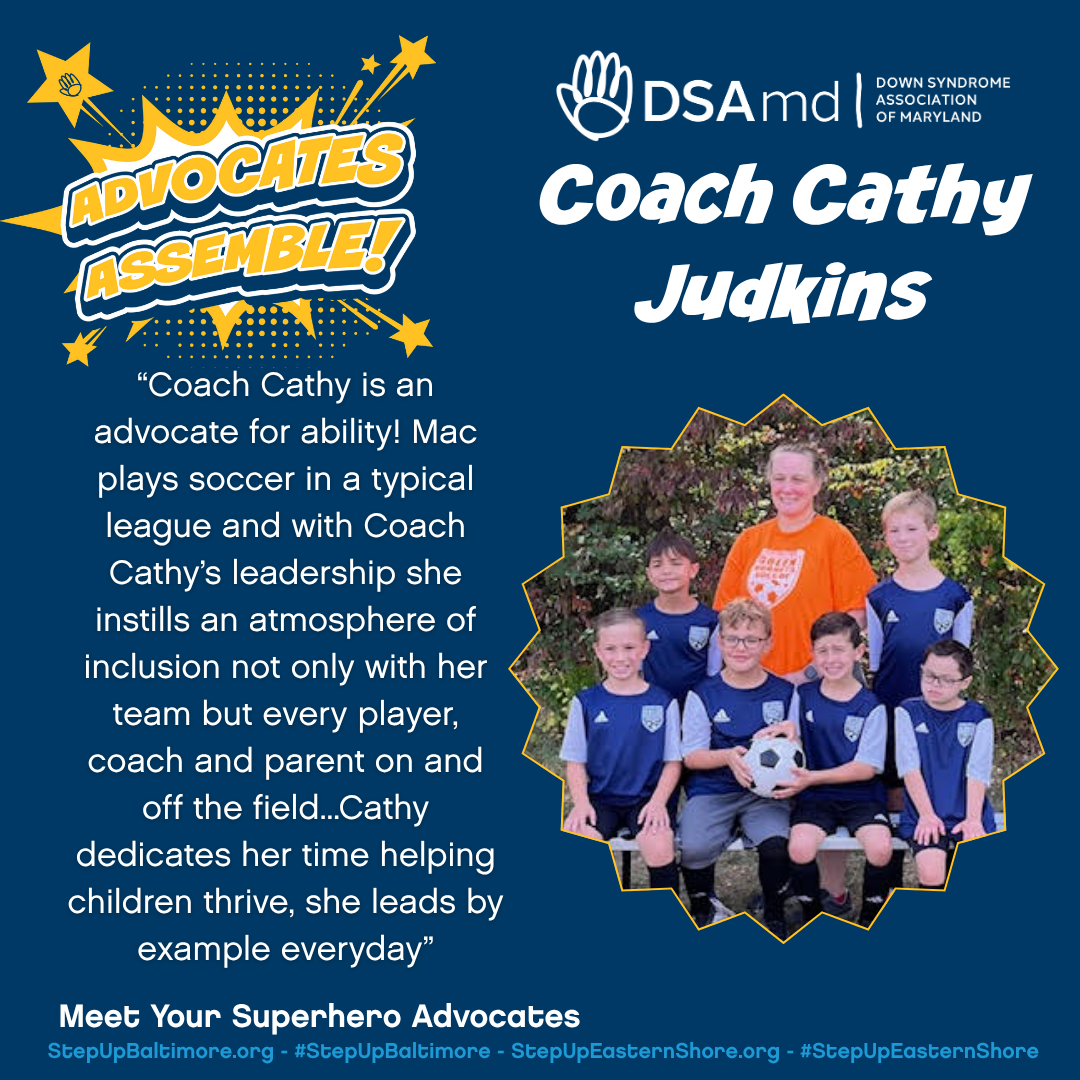 ADVOCATES ASSEMBLE!

DSAmd | DOWN SYNDROME ASSOCIATION OF MARYLAND

Coach Cathy Judkins

“Coach Cathy is an advocate for ability! Mac plays soccer in a typical league and with Coach Cathy’s leadership she instills an atmosphere of inclusion not only with her team but every player, coach and parent on and off the field...Cathy dedicates her time helping children thrive, she leads by example everyday”

Meet Your Superhero Advocates

StepUpBaltimore.org - #StepUpBaltimore - StepUpEasternShore.org - #StepUpEasternShore